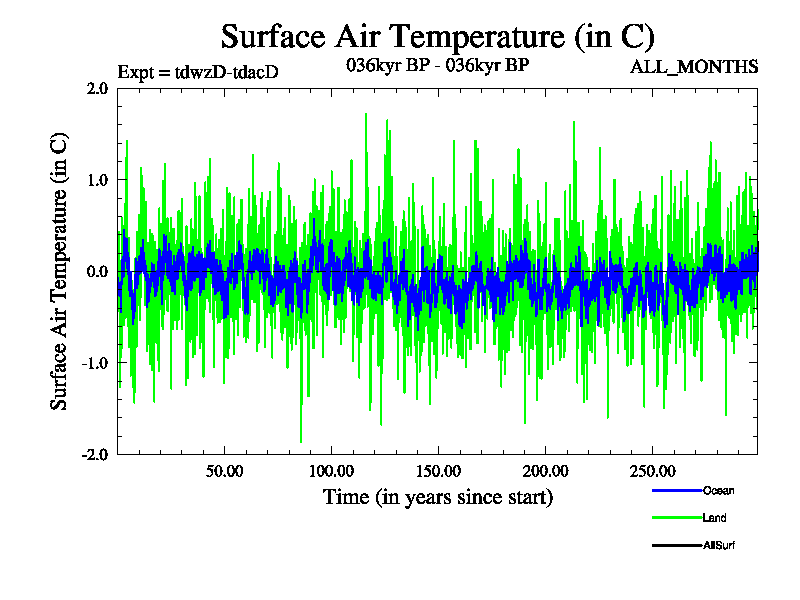 Surface Air Temperature (in C)

Expt = tdwzD-tdacD

036kyr BP - 036kyr BP

ALL_MONTHS

Surface Air Temperature (in C)

2.0
1.0
0.0
-1.0
-2.0

50.00
100.00
150.00
200.00
250.00

Time (in years since start)

Ocean
Land
AllSurf